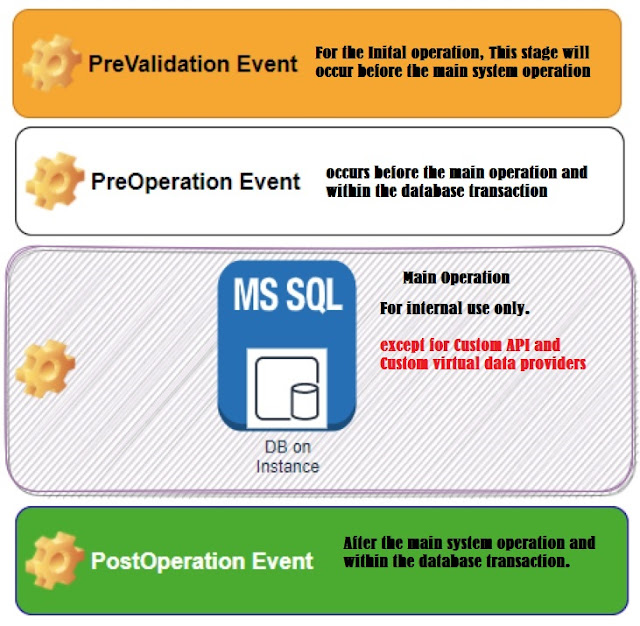 PreValidation Event

For the Inital operation, This stage will occur before the main system operation

PreOperation Event

occurs before the main operation and within the database transaction

MS SQL

DB on Instance

Main Operation

For internal use only.

except for Custom API and Custom virtual data providers

PostOperation Event

After the main system operation and within the database transaction.